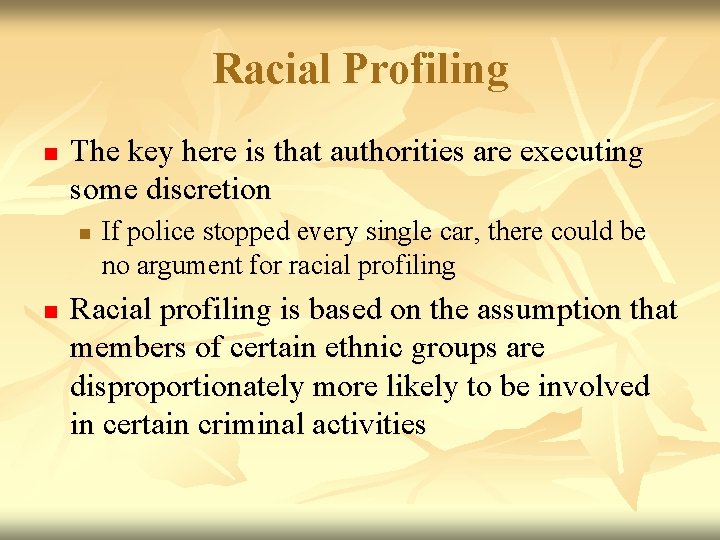 Racial Profiling

The key here is that authorities are executing some discretion

If police stopped every single car, there could be no argument for racial profiling

Racial profiling is based on the assumption that members of certain ethnic groups are disproportionately more likely to be involved in certain criminal activities